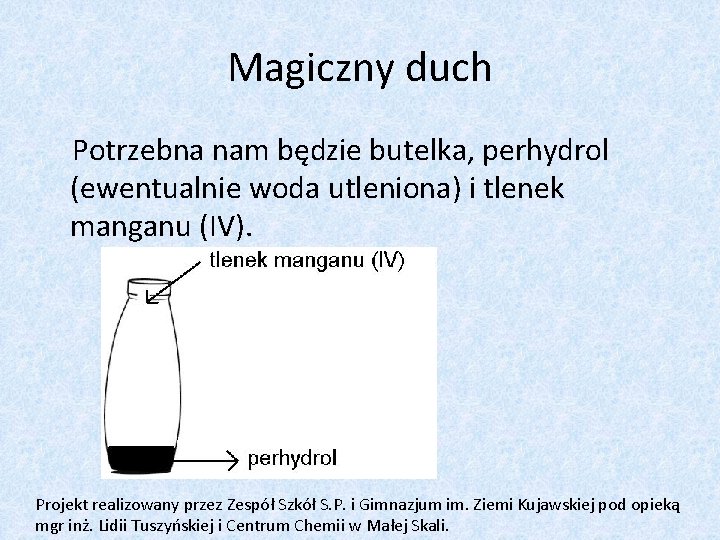 Magiczny duch

Potrzebna nam będzie butelka, perhydrol (ewentualnie woda utleniona) i tlenek manganu (IV).

tlenek manganu (IV)

perhydrol

Projekt realizowany przez Zespół Szkół S.P. i Gimnazjum im. Ziemi Kujawskiej pod opieką mgr inż. Lidii Tuszyńskiej i Centrum Chemii w Małej Skali.